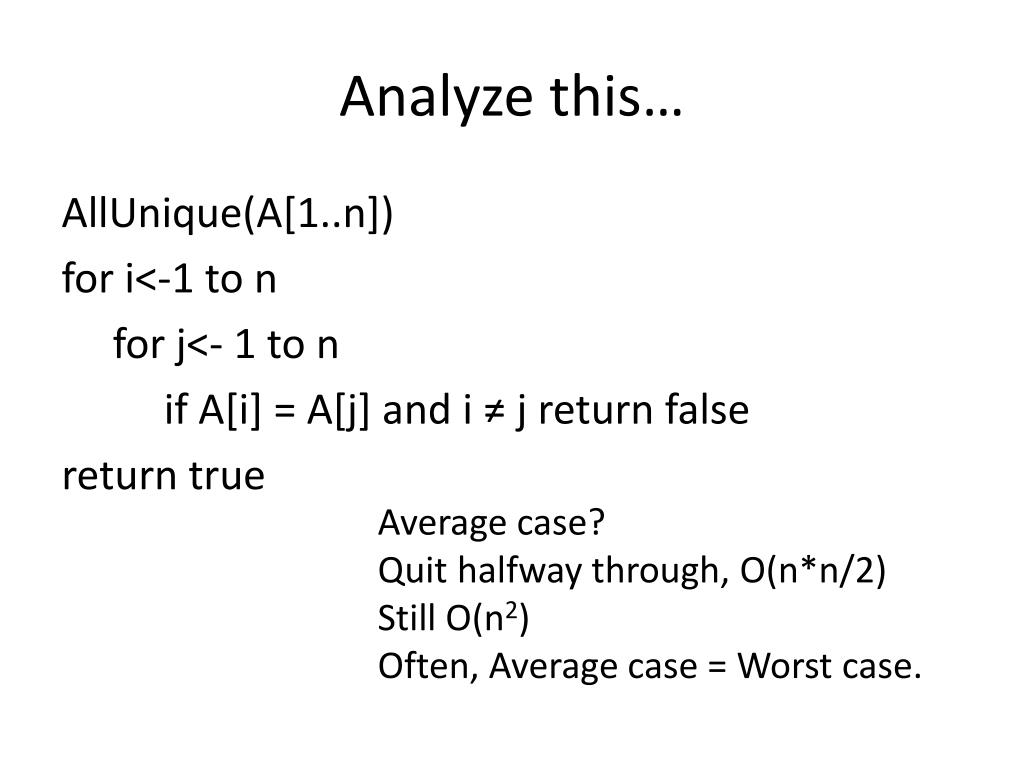 Analyze this…

AllUnique(A[1..n])

for i<-1 to n

for j<- 1 to n

if A[i] = A[j] and i ≠ j return false

return true

Average case?
Quit halfway through, O(n*n/2)
Still O($n^2$)
Often, Average case = Worst case.